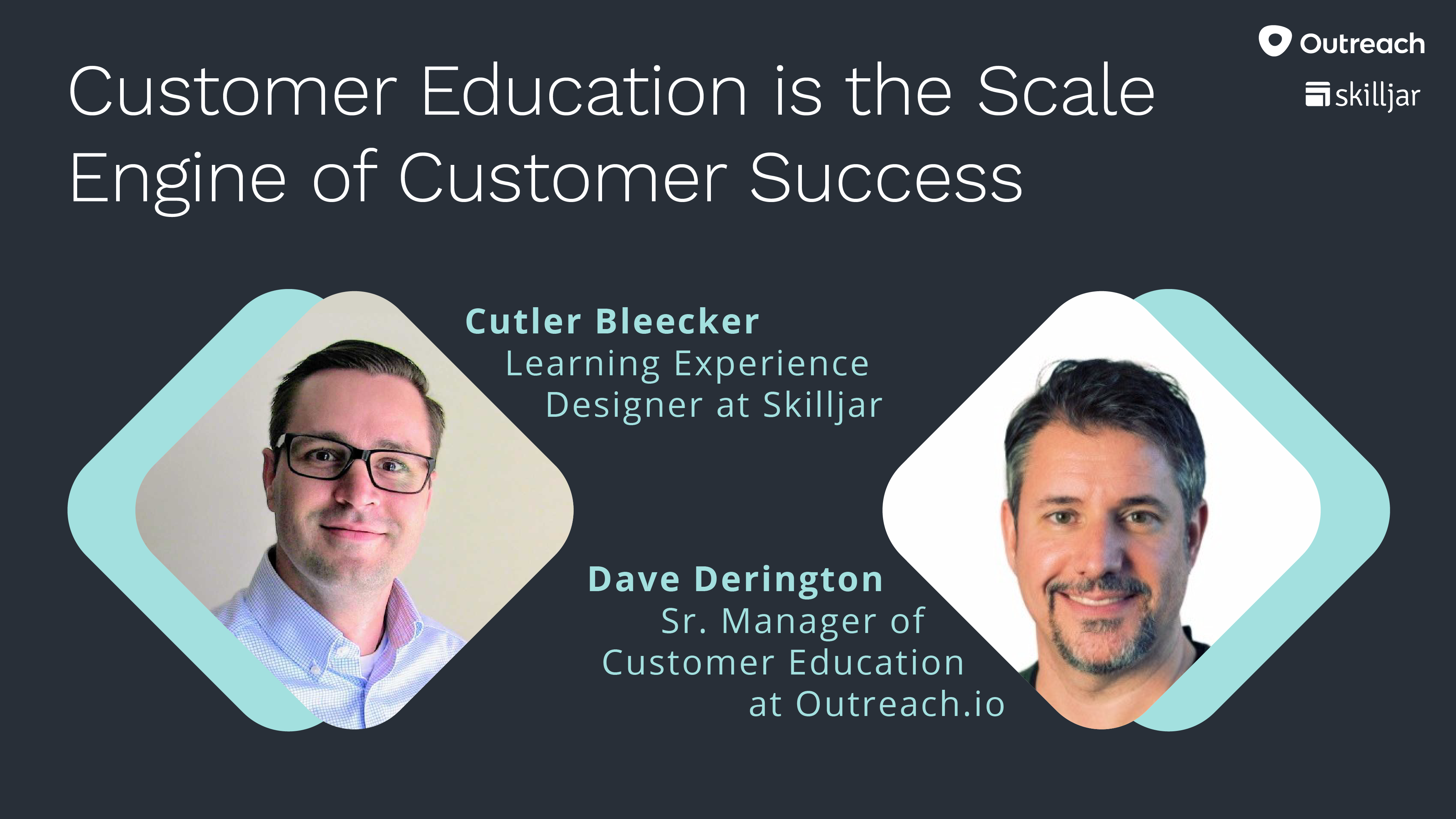 Outreach
skilljar

Customer Education is the Scale Engine of Customer Success

Cutler Bleecker
Learning Experience Designer at Skilljar

Dave Derington
Sr. Manager of Customer Education at Outreach.io